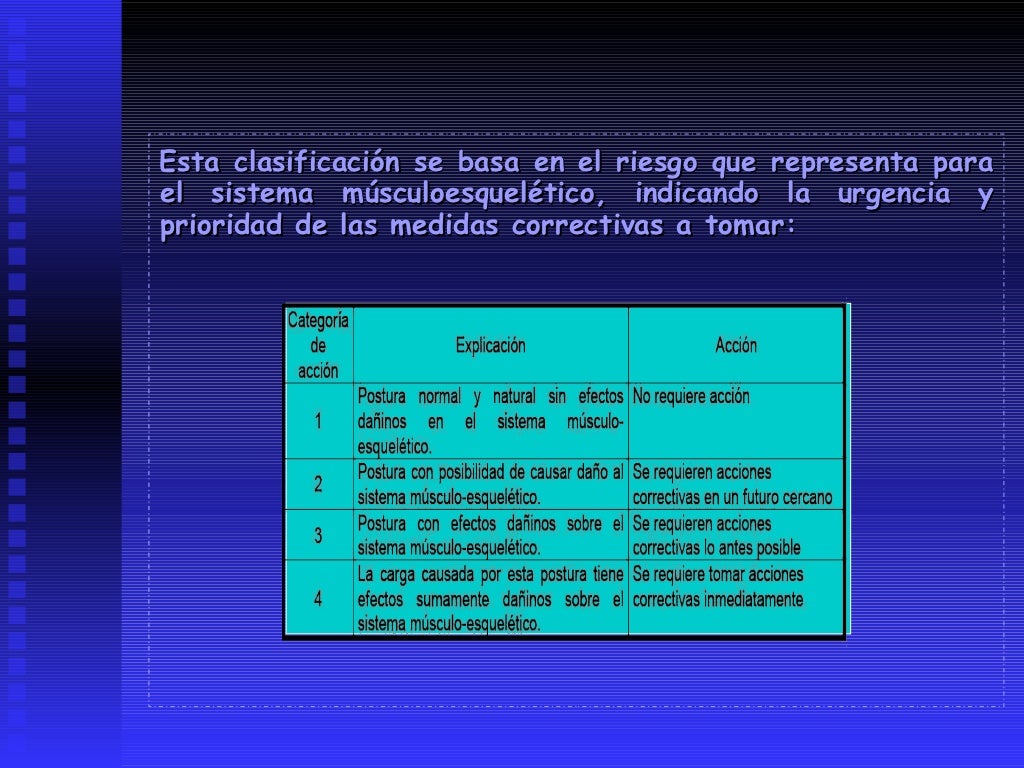 Esta clasificación se basa en el riesgo que representa para el sistema músculoesquelético, indicando la urgencia y prioridad de las medidas correctivas a tomar:

| Categoría de acción | Explicación | Acción |
|---|---|---|
| 1 | Postura normal y natural sin efectos dañinos en el sistema músculo-esquelético. | No requiere acción |
| 2 | Postura con posibilidad de causar daño al sistema músculo-esquelético. | Se requieren acciones correctivas en un futuro cercano |
| 3 | Postura con efectos dañinos sobre el sistema músculo-esquelético. | Se requieren acciones correctivas lo antes posible |
| 4 | La carga causada por esta postura tiene efectos sumamente dañinos sobre el sistema músculo-esquelético. | Se requiere tomar acciones correctivas inmediatamente |